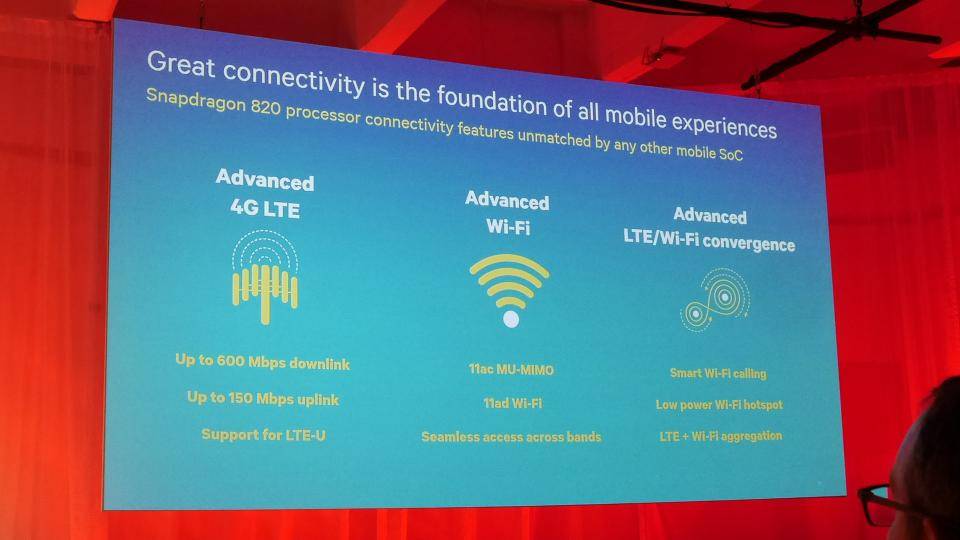 Great connectivity is the foundation of all mobile experiences
Snapdragon 820 processor connectivity features unmatched by any other mobile SoC

Advanced
4G LTE

Up to 600 Mbps downlink
Up to 150 Mbps uplink
Support for LTE-U

Advanced
Wi-Fi

11ac MU-MIMO
11ad Wi-Fi
Seamless access across bands

Advanced
LTE/Wi-Fi convergence

Smart Wi-Fi calling
Low power Wi-Fi hotspot
LTE + Wi-Fi aggregation